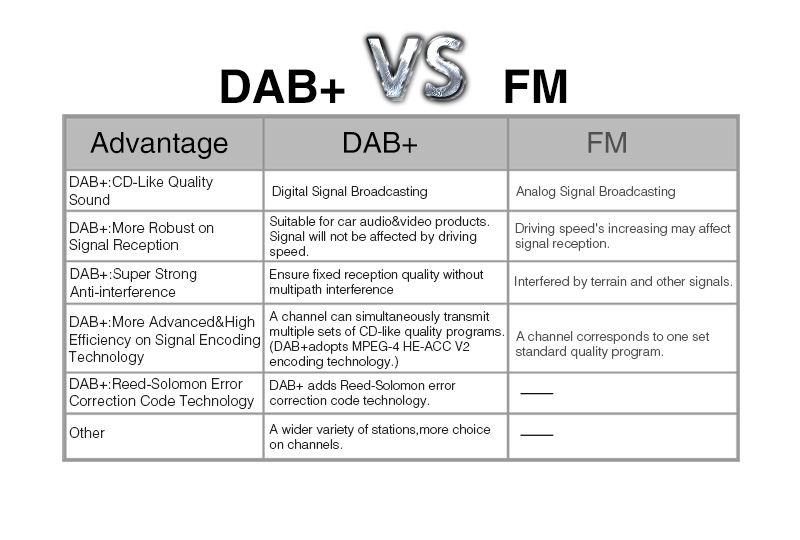 DAB+ VS FM

| Advantage | DAB+ | FM |
|---|---|---|
| DAB+:CD-Like Quality Sound | Digital Signal Broadcasting | Analog Signal Broadcasting |
| DAB+:More Robust on Signal Reception | Suitable for car audio&video products. Signal will not be affected by driving speed. | Driving speed's increasing may affect signal reception. |
| DAB+:Super Strong Anti-interference | Ensure fixed reception quality without multipath interference | Interfered by terrain and other signals. |
| DAB+:More Advanced&High Efficiency on Signal Encoding Technology | A channel can simultaneously transmit multiple sets of CD-like quality programs. (DAB+adopts MPEG-4 HE-ACC V2 encoding technology.) | A channel corresponds to one set standard quality program. |
| DAB+:Reed-Solomon Error Correction Code Technology | DAB+ adds Reed-Solomon error correction code technology. | —— |
| Other | A wider variety of stations,more choice on channels. | —— |